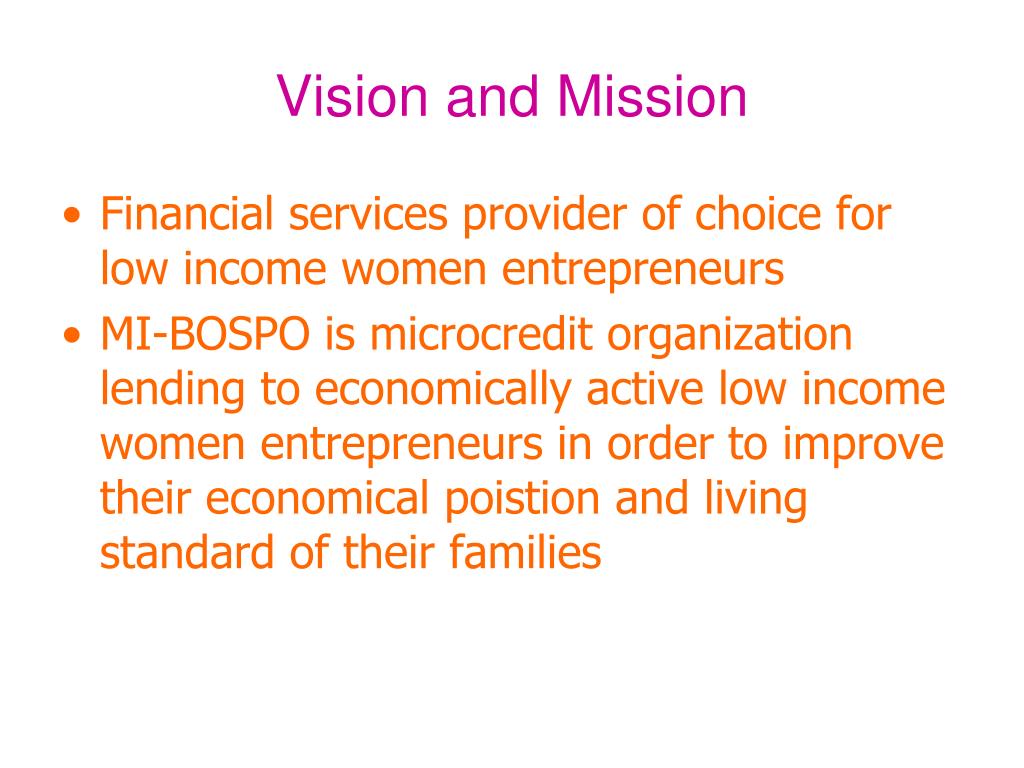 Vision and Mission

• Financial services provider of choice for low income women entrepreneurs
• MI-BOSPO is microcredit organization lending to economically active low income women entrepreneurs in order to improve their economical poistion and living standard of their families